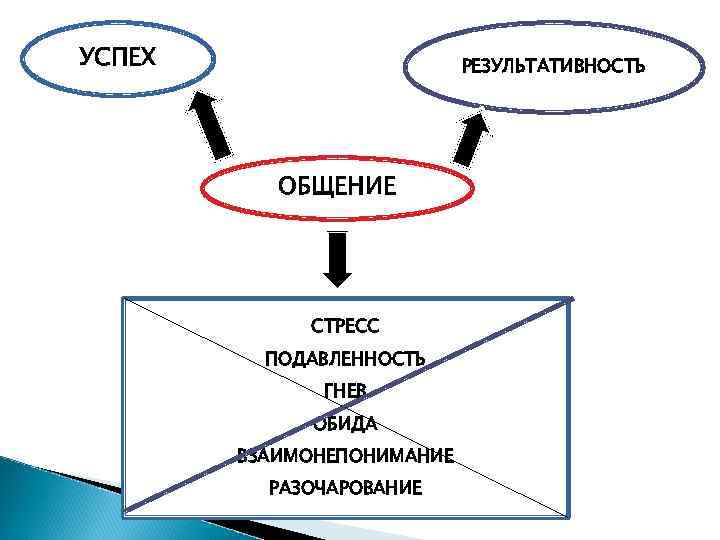 УСПЕХ

РЕЗУЛЬТАТИВНОСТЬ

ОБЩЕНИЕ

СТРЕСС
ПОДАВЛЕННОСТЬ
ГНЕВ
ОБИДА
ВЗАИМОНЕПОНИМАНИЕ
РАЗОЧАРОВАНИЕ